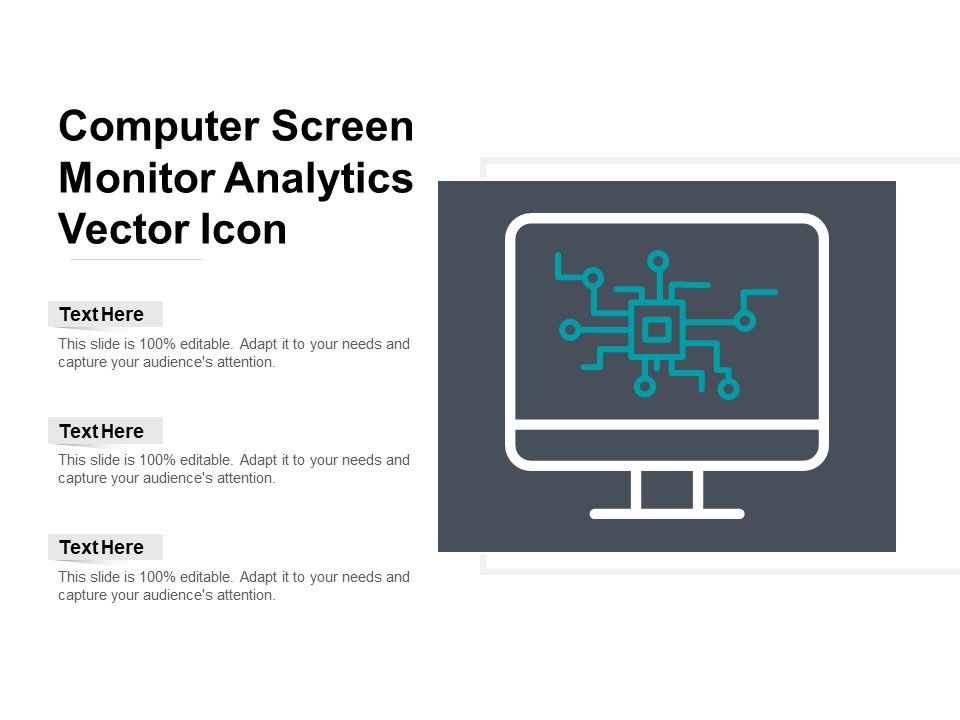 Computer Screen Monitor Analytics Vector Icon

Text Here

This slide is 100% editable. Adapt it to your needs and capture your audience's attention.

Text Here

This slide is 100% editable. Adapt it to your needs and capture your audience's attention.

Text Here

This slide is 100% editable. Adapt it to your needs and capture your audience's attention.